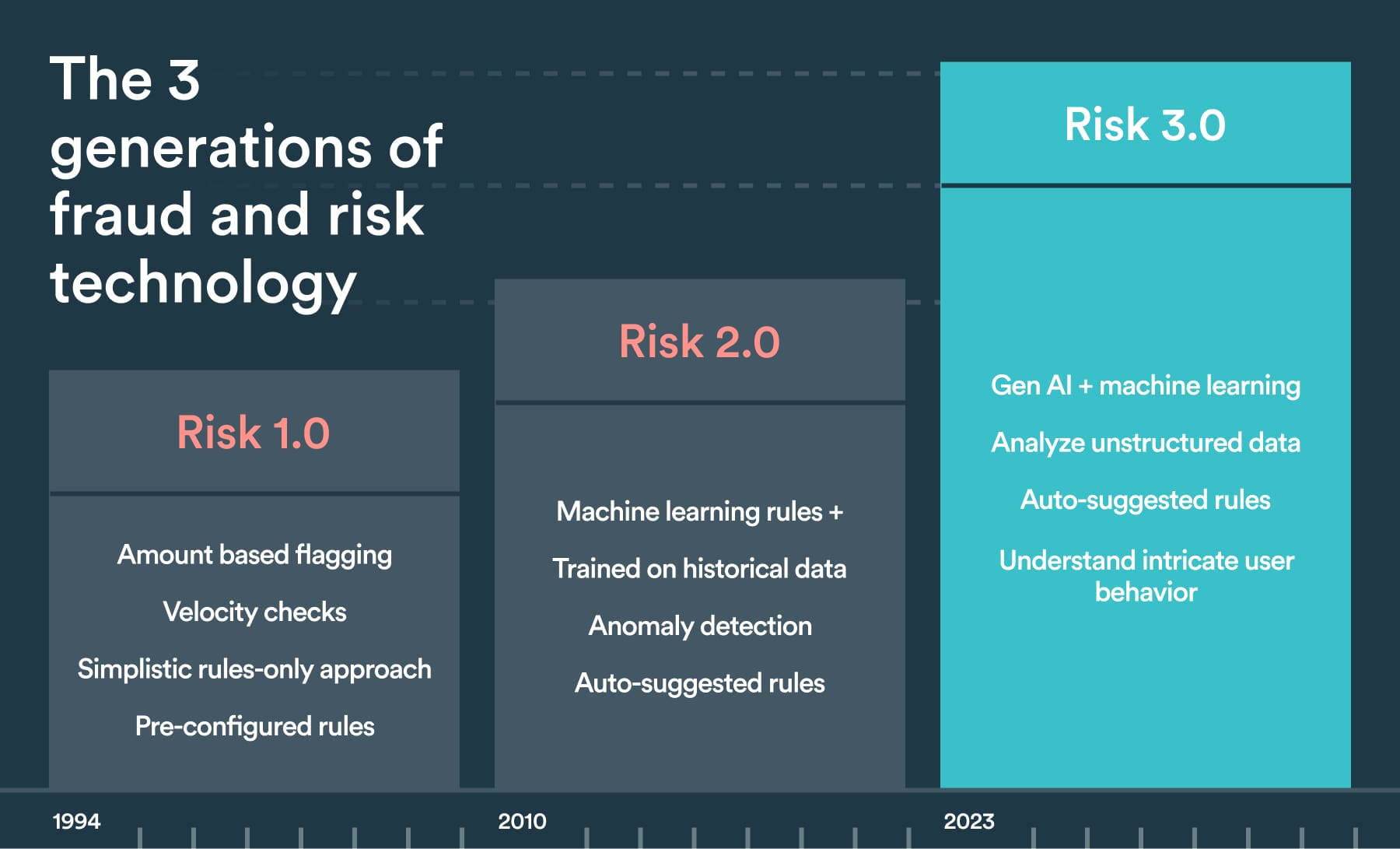 The 3 generations of fraud and risk technology

Risk 1.0

Amount based flagging

Velocity checks

Simplistic rules-only approach

Pre-configured rules

Risk 2.0

Machine learning rules +

Trained on historical data

Anomaly detection

Auto-suggested rules

Risk 3.0

Gen AI + machine learning

Analyze unstructured data

Auto-suggested rules

Understand intricate user behavior

1994

2010

2023